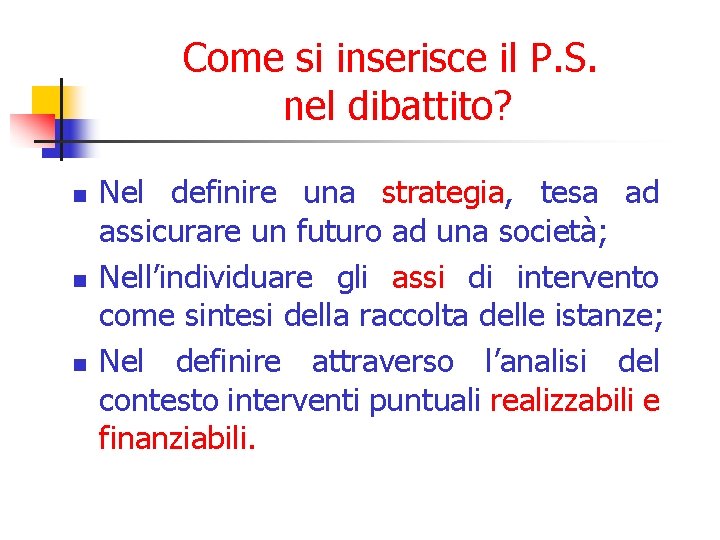 Come si inserisce il P.S. nel dibattito?

- Nel definire una strategia, tesa ad assicurare un futuro ad una società;
- Nell’individuare gli assi di intervento come sintesi della raccolta delle istanze;
- Nel definire attraverso l’analisi del contesto interventi puntuali realizzabili e finanziabili.